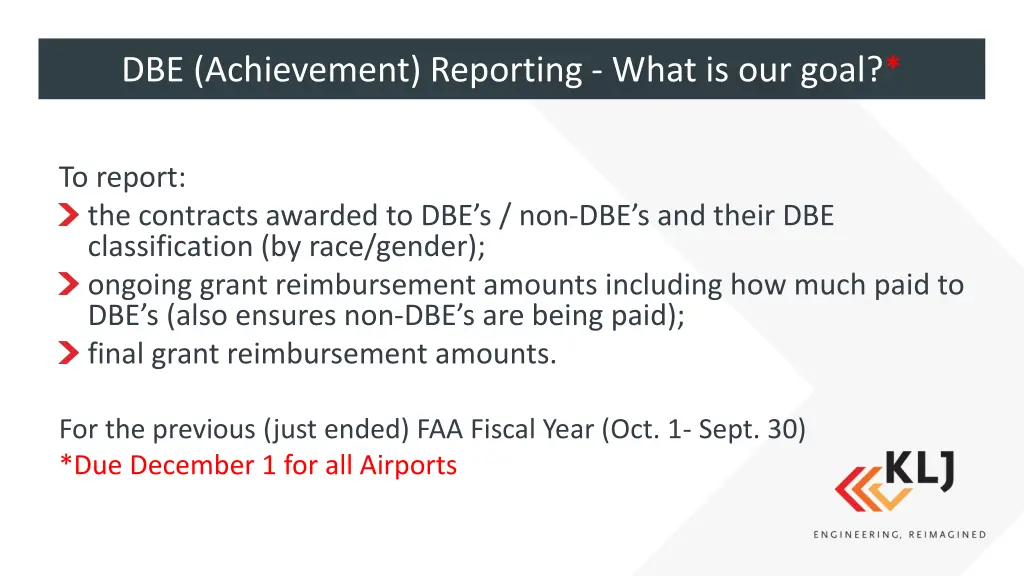 DBE (Achievement) Reporting - What is our goal?*

To report:

the contracts awarded to DBE’s / non-DBE’s and their DBE classification (by race/gender);

ongoing grant reimbursement amounts including how much paid to DBE’s (also ensures non-DBE’s are being paid);

final grant reimbursement amounts.

For the previous (just ended) FAA Fiscal Year (Oct. 1- Sept. 30)
*Due December 1 for all Airports

KLJ
ENGINEERING, REIMAGINED